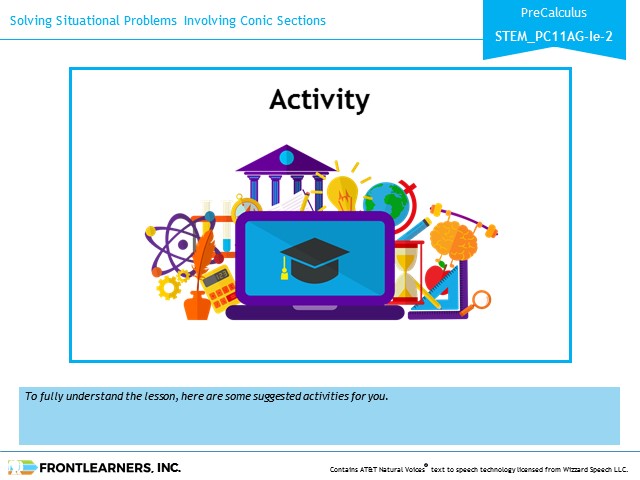 Solving Situational Problems Involving Conic Sections

PreCalculus
STEM_PC11AG-Ie-2

Activity

123

To fully understand the lesson, here are some suggested activities for you.

FRONTLEARNERS, INC.

Contains AT&T Natural Voices® text to speech technology licensed from Wizzard Speech LLC.